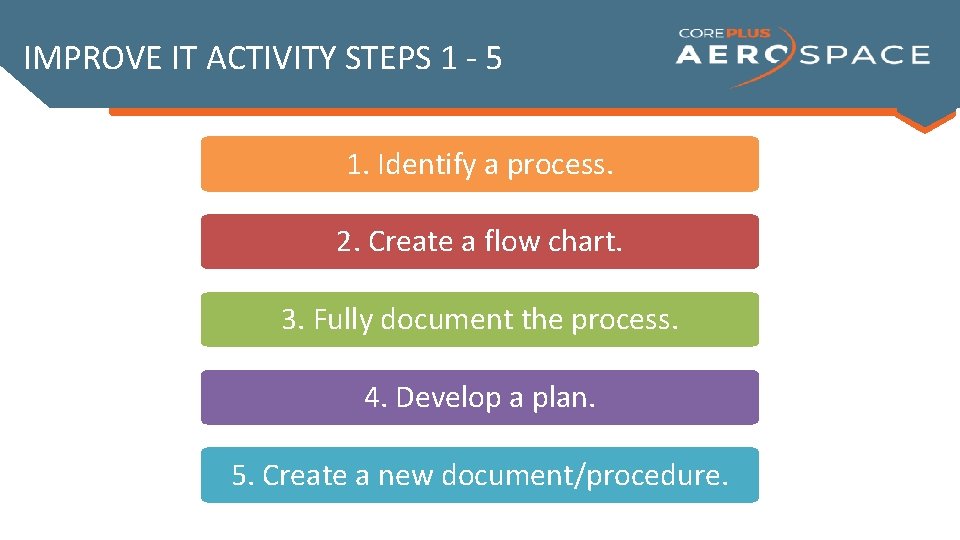 IMPROVE IT ACTIVITY STEPS 1 - 5

COREPLUS AEROSPACE

1. Identify a process.

2. Create a flow chart.

3. Fully document the process.

4. Develop a plan.

5. Create a new document/procedure.